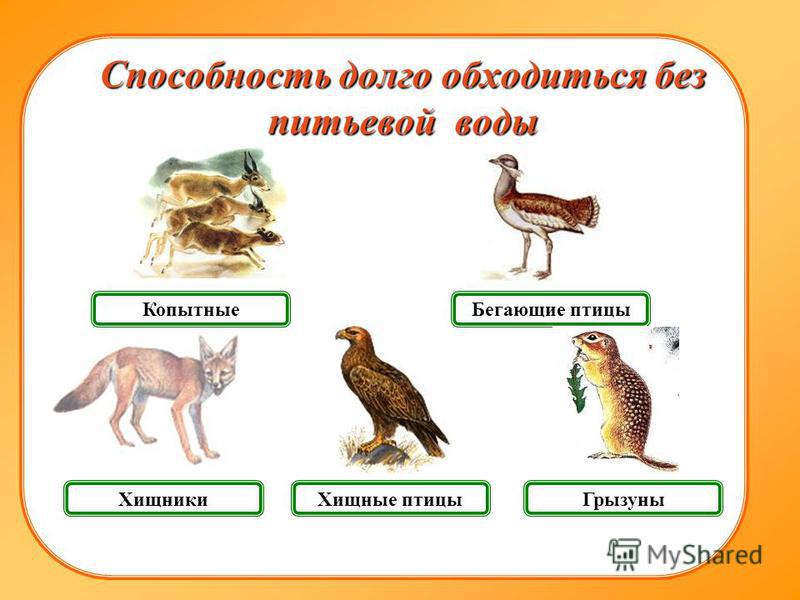 Способность долго обходиться без питьевой воды

Копытные

Бегающие птицы

Хищники

Хищные птицы

Грызуны

MyShared